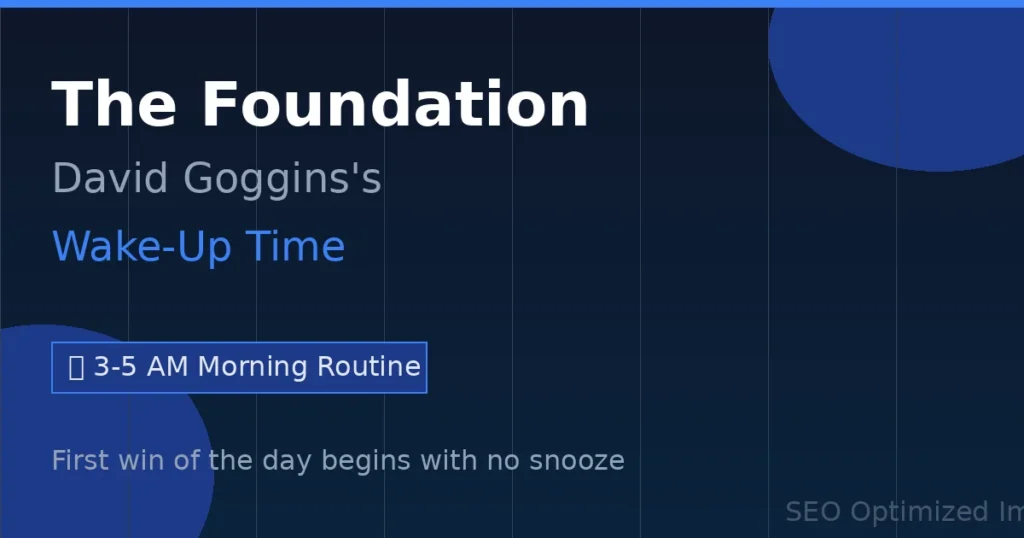 The Foundation

David Goggins's

Wake-Up Time

3-5 AM Morning Routine

First win of the day begins with no snooze

SEO Optimized Im